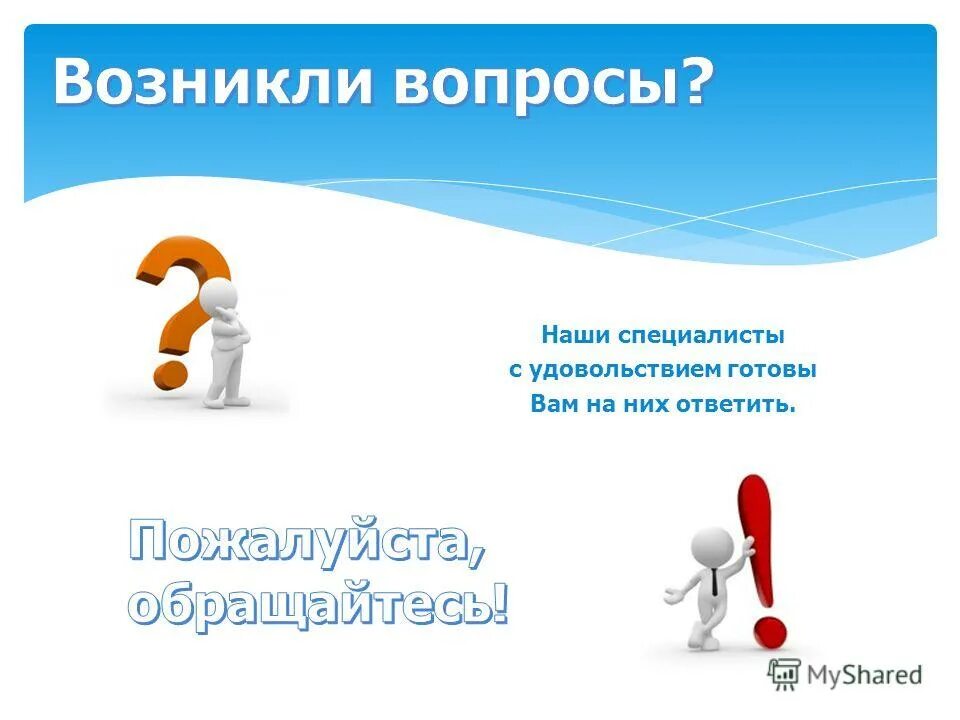 Возникли вопросы?

Наши специалисты с удовольствием готовы Вам на них ответить.

Пожалуйста, обращайтесь!

MyShared